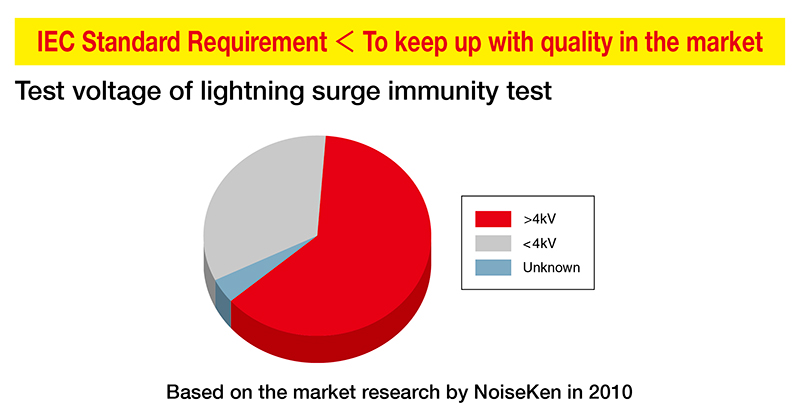 IEC Standard Requirement < To keep up with quality in the market

Test voltage of lightning surge immunity test

>4kV
<4kV
Unknown

Based on the market research by NoiseKen in 2010